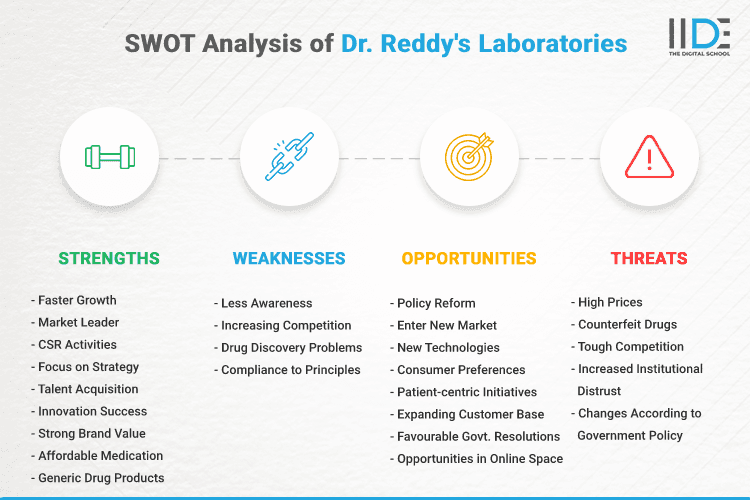 SWOT Analysis of Dr. Reddy's Laboratories

IIDE
THE DIGITAL SCHOOL

STRENGTHS

- Faster Growth
- Market Leader
- CSR Activities
- Focus on Strategy
- Talent Acquisition
- Innovation Success
- Strong Brand Value
- Affordable Medication
- Generic Drug Products

WEAKNESSES

- Less Awareness
- Increasing Competition
- Drug Discovery Problems
- Compliance to Principles

OPPORTUNITIES

- Policy Reform
- Enter New Market
- New Technologies
- Consumer Preferences
- Patient-centric Initiatives
- Expanding Customer Base
- Favourable Govt. Resolutions
- Opportunities in Online Space

THREATS

- High Prices
- Counterfeit Drugs
- Tough Competition
- Increased Institutional Distrust
- Changes According to Government Policy